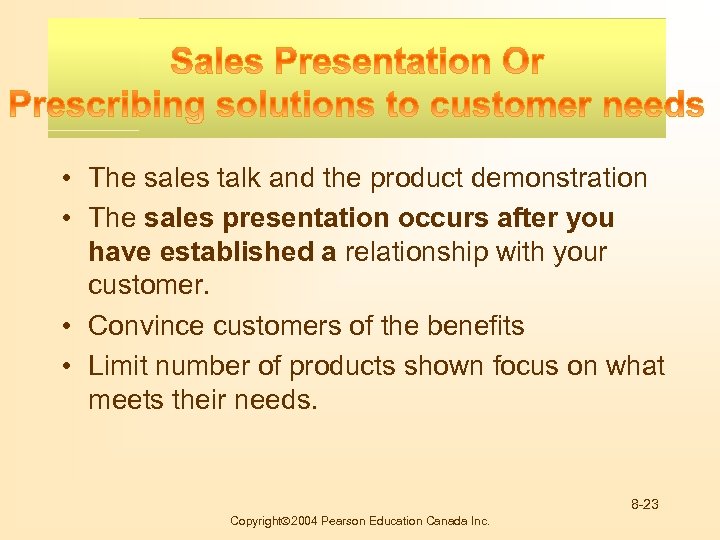 Sales Presentation Or
Prescribing solutions to customer needs

• The sales talk and the product demonstration
• The sales presentation occurs after you have established a relationship with your customer.
• Convince customers of the benefits
• Limit number of products shown focus on what meets their needs.

8-23

Copyright©2004 Pearson Education Canada Inc.